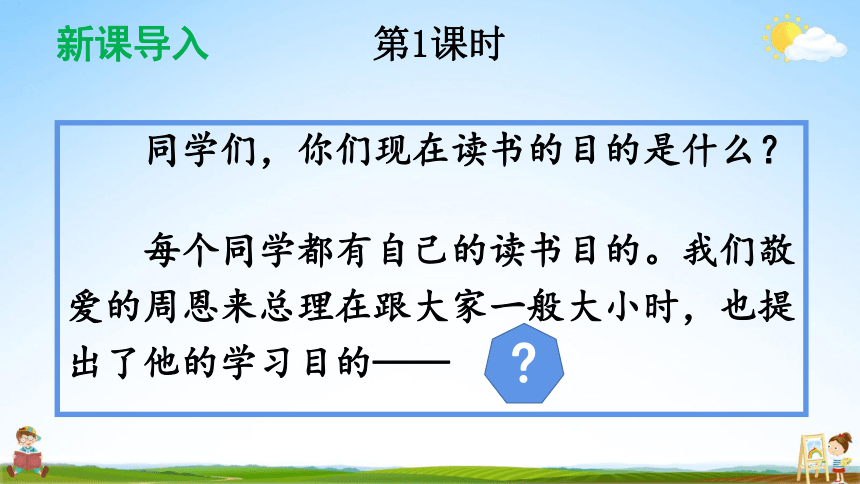 新课导入

第1课时

同学们，你们现在读书的目的是什么？

每个同学都有自己的读书目的。我们敬爱的周恩来总理在跟大家一般大小时，也提出了他的学习目的——

?